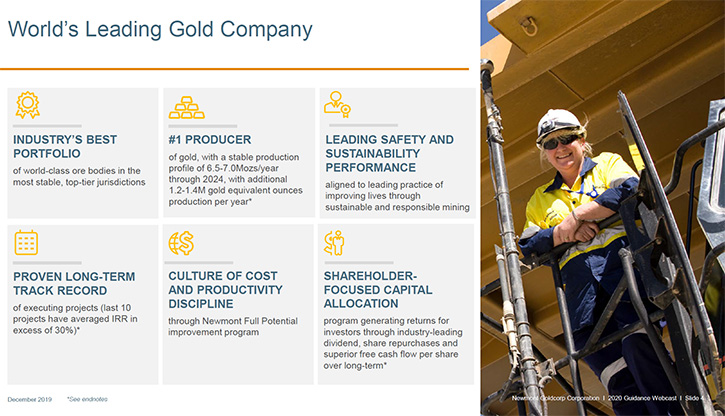 World's Leading Gold Company

INDUSTRY'S BEST PORTFOLIO

of world-class ore bodies in the most stable, top-tier jurisdictions

#1 PRODUCER

of gold, with a stable production profile of 6.5-7.0Mozs/year through 2024, with additional 1.2-1.4M gold equivalent ounces production per year*

LEADING SAFETY AND SUSTAINABILITY PERFORMANCE

aligned to leading practice of improving lives through sustainable and responsible mining

PROVEN LONG-TERM TRACK RECORD

of executing projects (last 10 projects have averaged IRR in excess of 30%)*

CULTURE OF COST AND PRODUCTIVITY DISCIPLINE

through Newmont Full Potential improvement program

SHAREHOLDER-FOCUSED CAPITAL ALLOCATION

program generating returns for investors through industry-leading dividend, share repurchases and superior free cash flow per share over long-term*

December 2019 *See endnotes

Newmont Goldcorp Corporation I 2020 Guidance Webcast I Slide 4